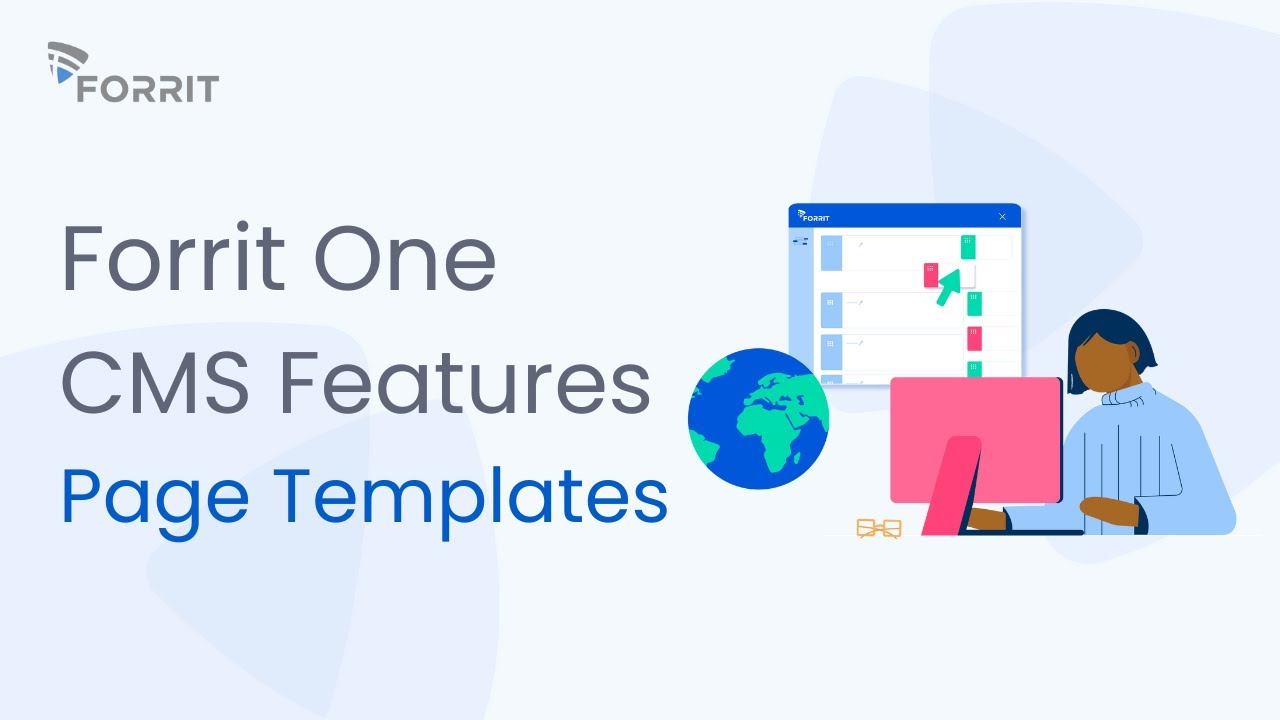 FORRIT

Forrit One CMS Features

Page Templates

FORRIT